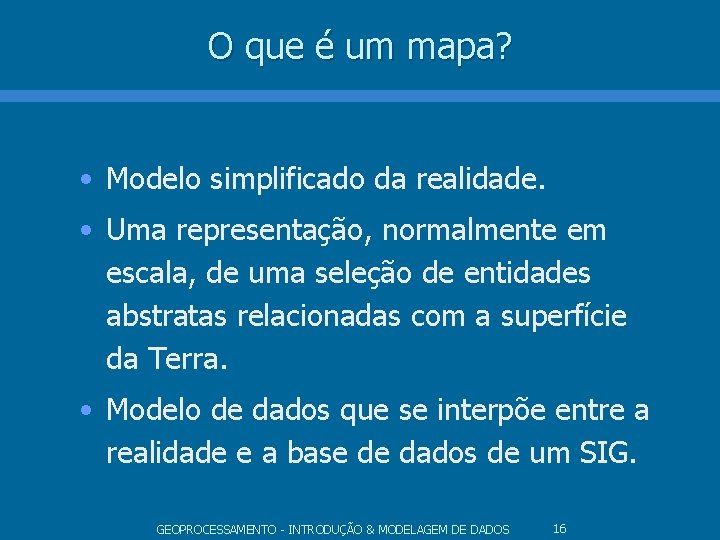 O que é um mapa?

• Modelo simplificado da realidade.

• Uma representação, normalmente em escala, de uma seleção de entidades abstratas relacionadas com a superfície da Terra.

• Modelo de dados que se interpõe entre a realidade e a base de dados de um SIG.

GEOPROCESSAMENTO - INTRODUÇÃO & MODELAGEM DE DADOS 16